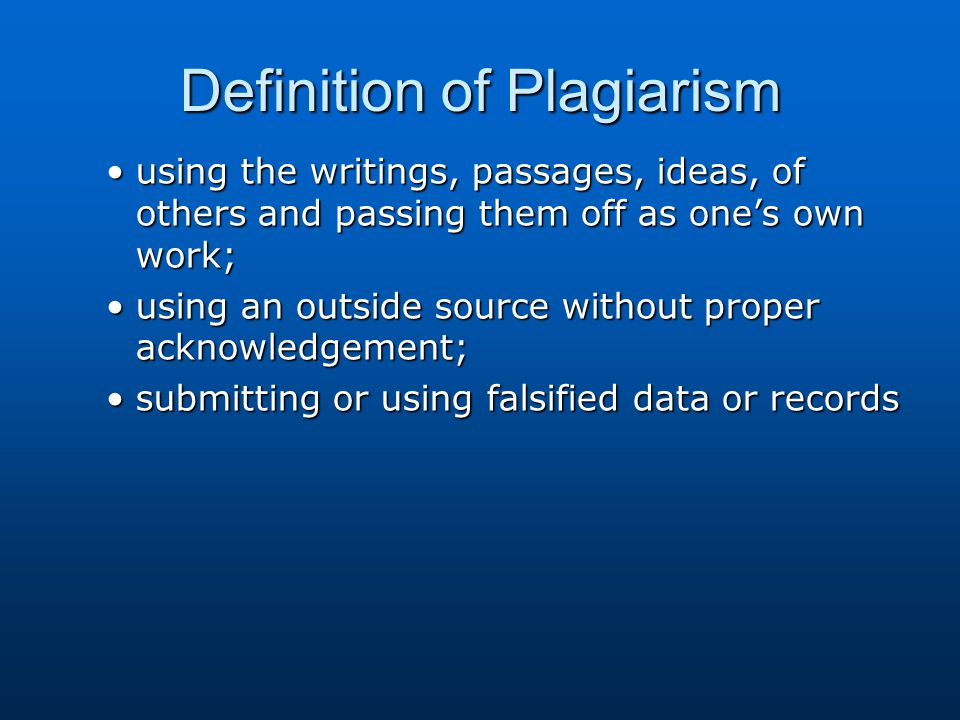 Definition of Plagiarism

• using the writings, passages, ideas, of others and passing them off as one’s own work;
• using an outside source without proper acknowledgement;
• submitting or using falsified data or records